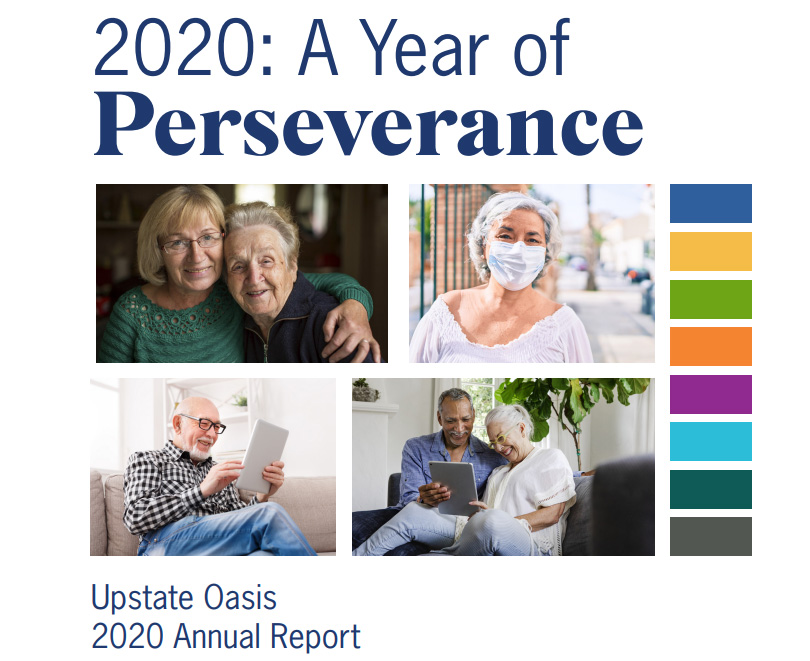 2020: A Year of
Perseverance

Upstate Oasis
2020 Annual Report